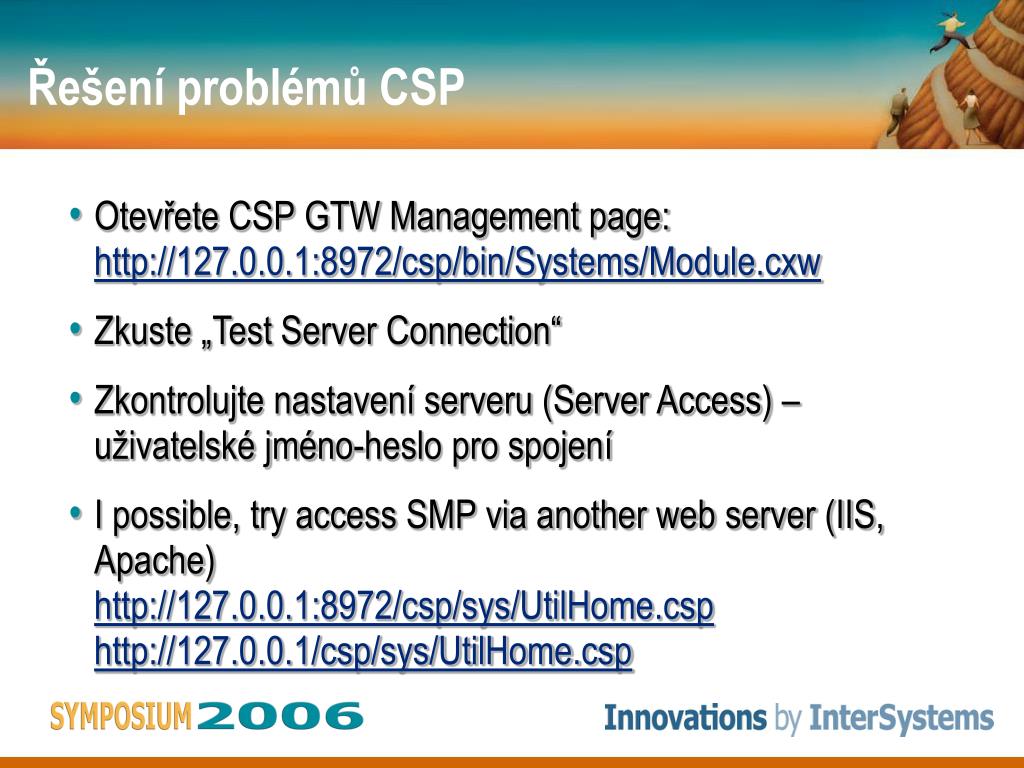 Řešení problémů CSP

• Otevřete CSP GTW Management page: http://127.0.0.1:8972/csp/bin/Systems/Module.cxw

• Zkuste „Test Server Connection“

• Zkontrolujte nastavení serveru (Server Access) – uživatelské jméno-heslo pro spojení

• I possible, try access SMP via another web server (IIS, Apache)
http://127.0.0.1:8972/csp/sys/UtilHome.csp
http://127.0.0.1/csp/sys/UtilHome.csp

SYMPOSIUM 2006

Innovations by InterSystems